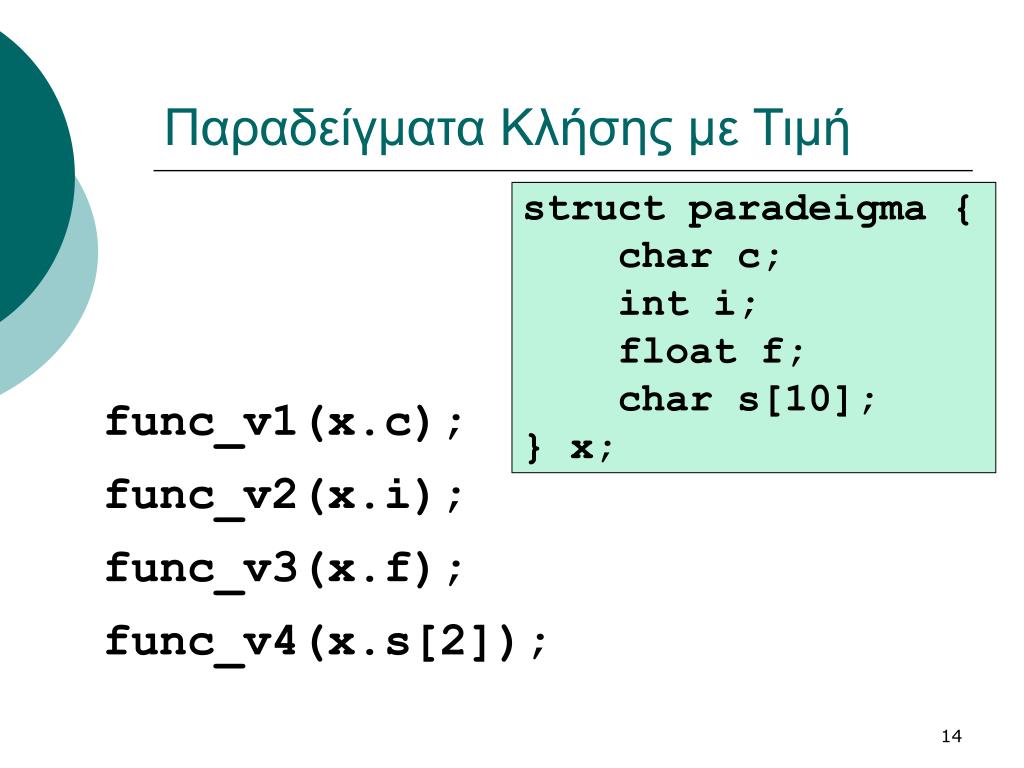 Παραδείγματα Κλήσης με Τιμή

struct paradeigma {
char c;
int i;
float f;
char s[10];
} x;

func_v1(x.c);

func_v2(x.i);

func_v3(x.f);

func_v4(x.s[2]);

14